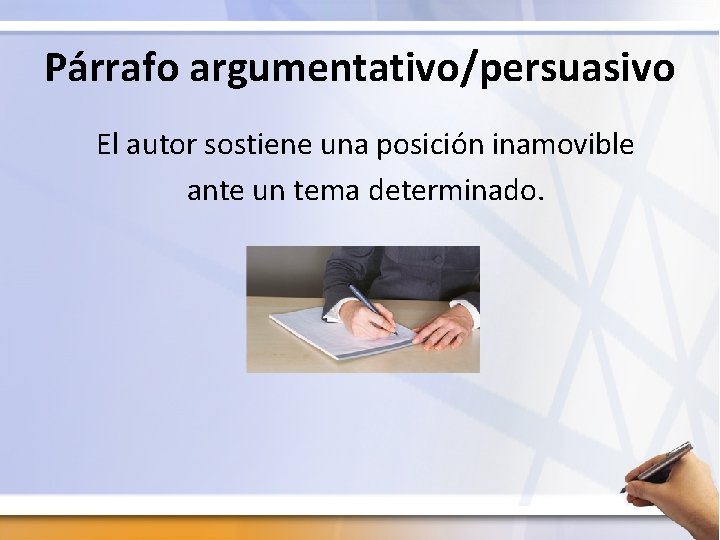 Párrafo argumentativo/persuasivo

El autor sostiene una posición inamovible ante un tema determinado.